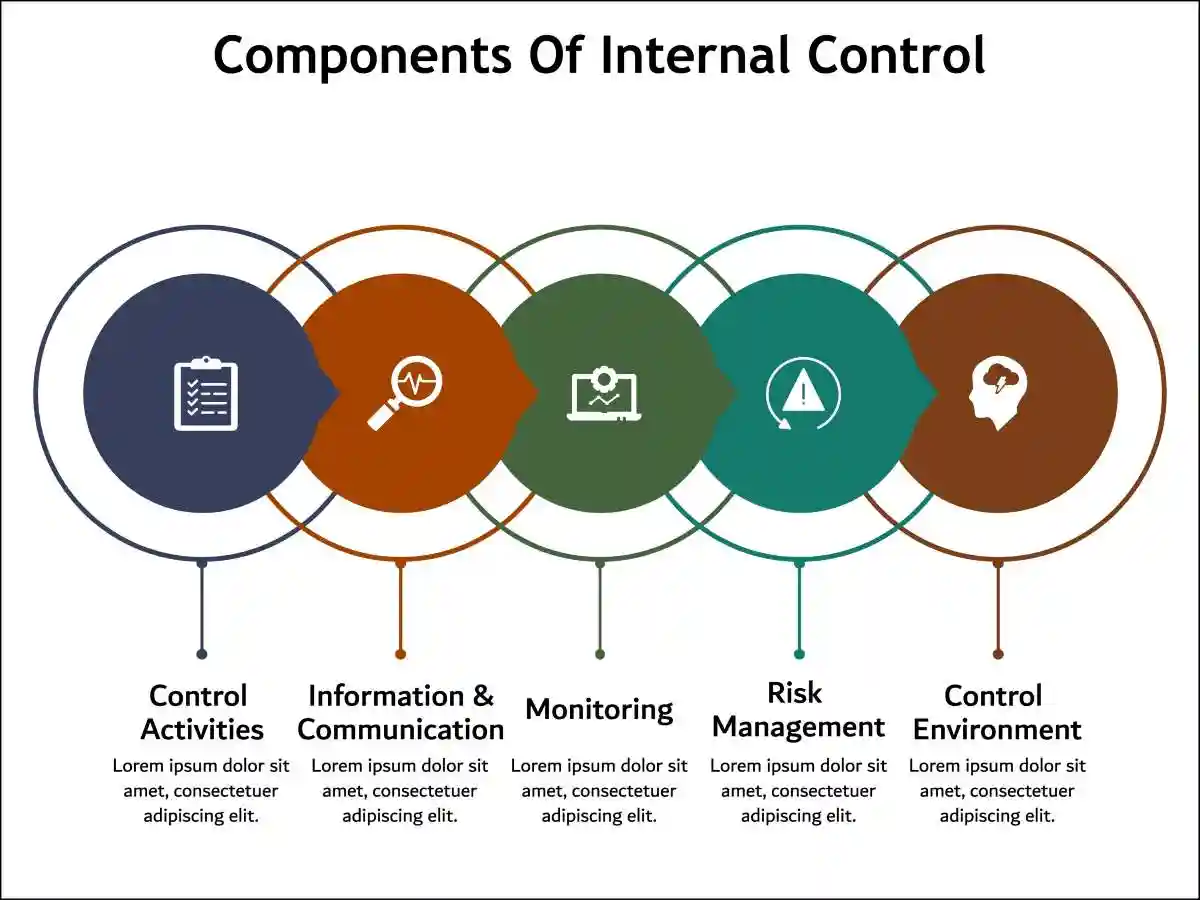 Components Of Internal Control

Control Activities
Lorem ipsum dolor sit amet, consectetuer adipiscing elit.

Information & Communication
Lorem ipsum dolor sit amet, consectetuer adipiscing elit.

Monitoring
Lorem ipsum dolor sit amet, consectetuer adipiscing elit.

Risk Management
Lorem ipsum dolor sit amet, consectetuer adipiscing elit.

Control Environment
Lorem ipsum dolor sit amet, consectetuer adipiscing elit.